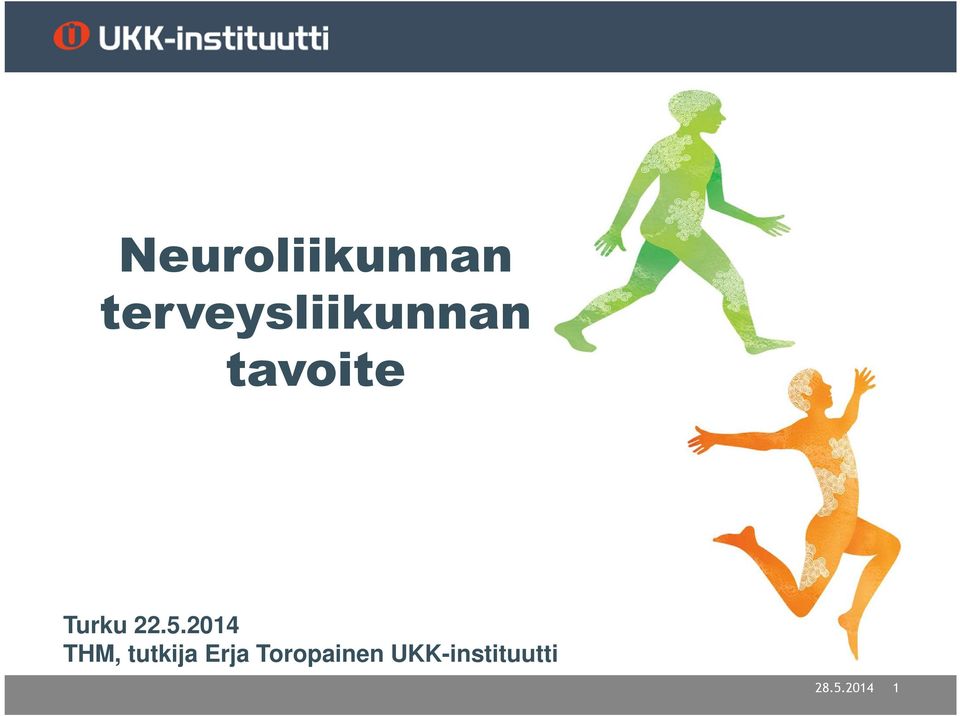 UKK-instituutti

Neuroliikunnan terveysliikunnan tavoite

Turku 22.5.2014
THM, tutkija Erja Toropainen UKK-instituutti

28.5.2014 1